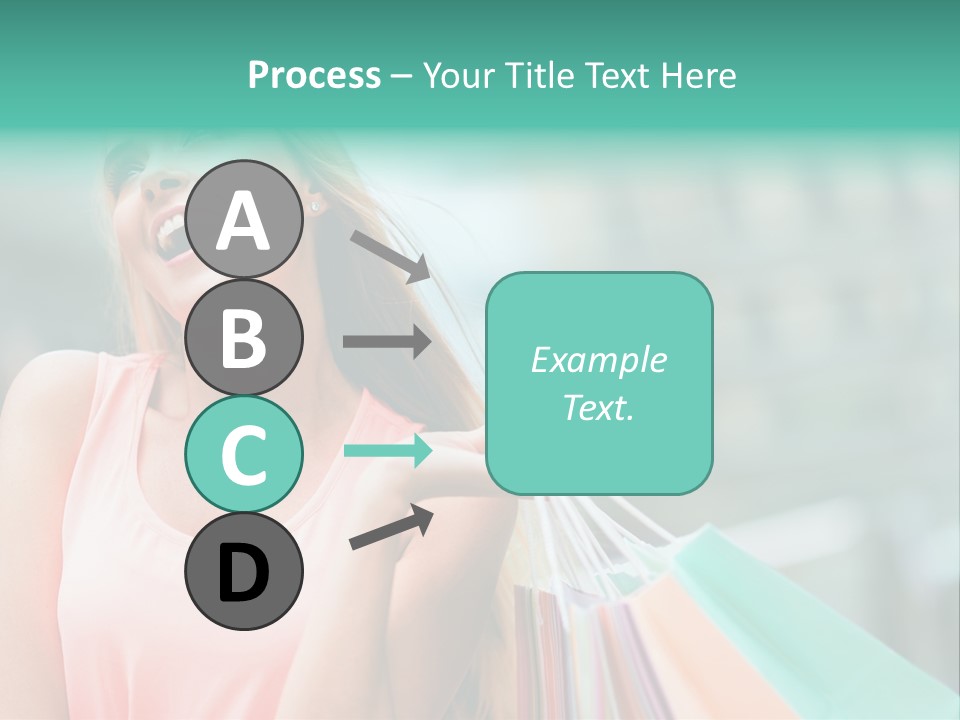 Process – Your Title Text Here

A

B

C

D

Example Text.